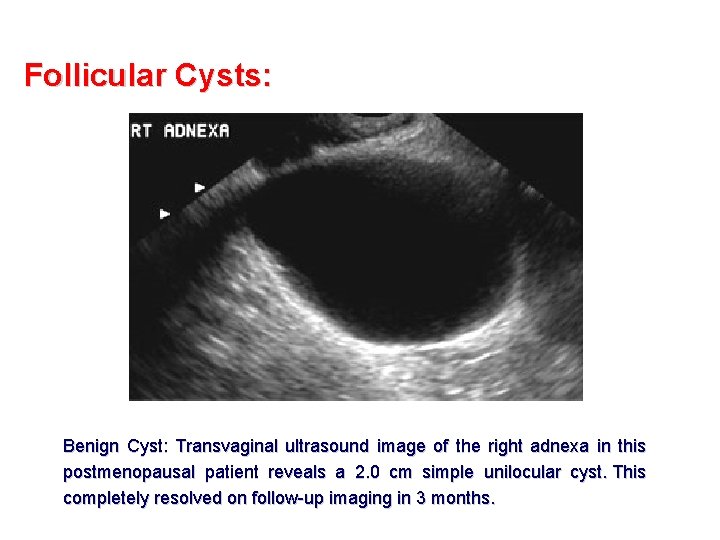 Follicular Cysts:

RT ADNEXA

Benign Cyst: Transvaginal ultrasound image of the right adnexa in this postmenopausal patient reveals a 2.0 cm simple unilocular cyst. This completely resolved on follow-up imaging in 3 months.